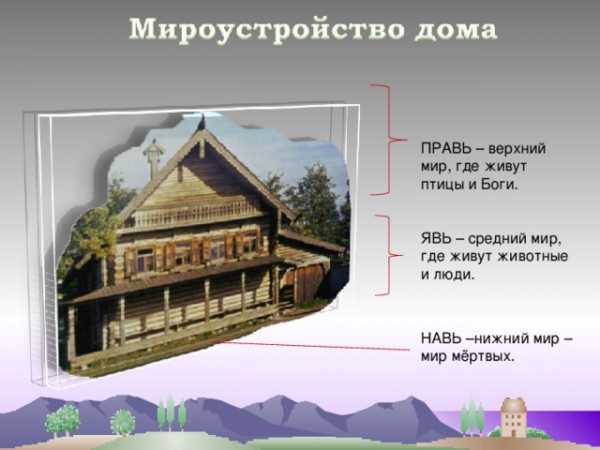 Мироустройство дома

ПРАВЬ – верхний мир, где живут птицы и Боги.

ЯВЬ – средний мир, где живут животные и люди.

НАВЬ –нижний мир – мир мёртвых.